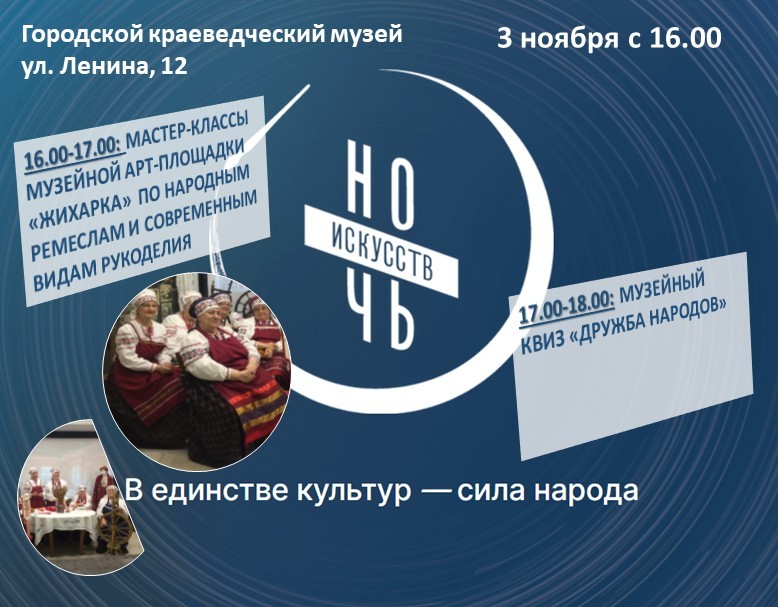 Городской краеведческий музей
ул. Ленина, 12

3 ноября с 16.00

16.00-17.00: МАСТЕР-КЛАССЫ МУЗЕЙНОЙ АРТ-ПЛОЩАДКИ «ЖИХАРКА» ПО НАРОДНЫМ РЕМЕСЛАМ И СОВРЕМЕННЫМ ВИДАМ РУКОДЕЛИЯ

НОЧЬ ИСКУССТВ

17.00-18.00: МУЗЕЙНЫЙ КВИЗ «ДРУЖБА НАРОДОВ»

В единстве культур — сила народа